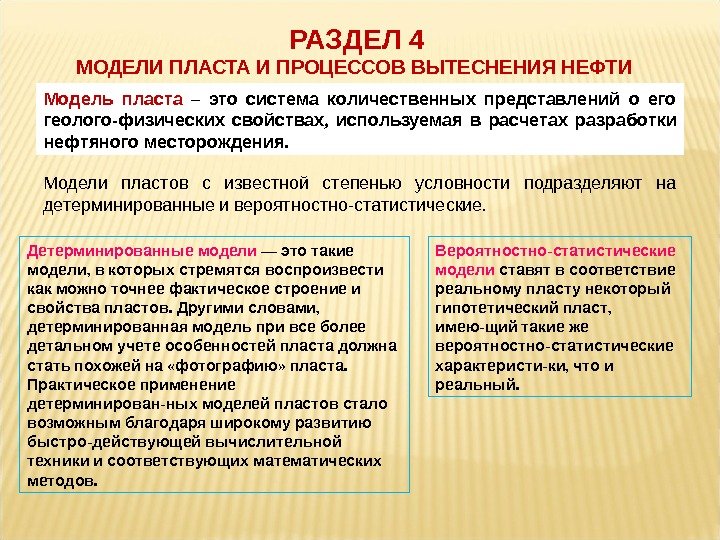 РАЗДЕЛ 4
МОДЕЛИ ПЛАСТА И ПРОЦЕССОВ ВЫТЕСНЕНИЯ НЕФТИ

Модель пласта – это система количественных представлений о его геолого-физических свойствах, используемая в расчетах разработки нефтяного месторождения.

Модели пластов с известной степенью условности подразделяют на детерминированные и вероятностно-статистические.

Детерминированные модели — это такие модели, в которых стремятся воспроизвести как можно точнее фактическое строение и свойства пластов. Другими словами, детерминированная модель при все более детальном учете особенностей пласта должна стать похожей на «фотографию» пласта. Практическое применение детерминирован-ных моделей пластов стало возможным благодаря широкому развитию быстро-действующей вычислительной техники и соответствующих математических методов.

Вероятностно-статистические модели ставят в соответствие реальному пласту некоторый гипотетический пласт, имею-щий такие же вероятностно-статистические характеристи-ки, что и реальный.